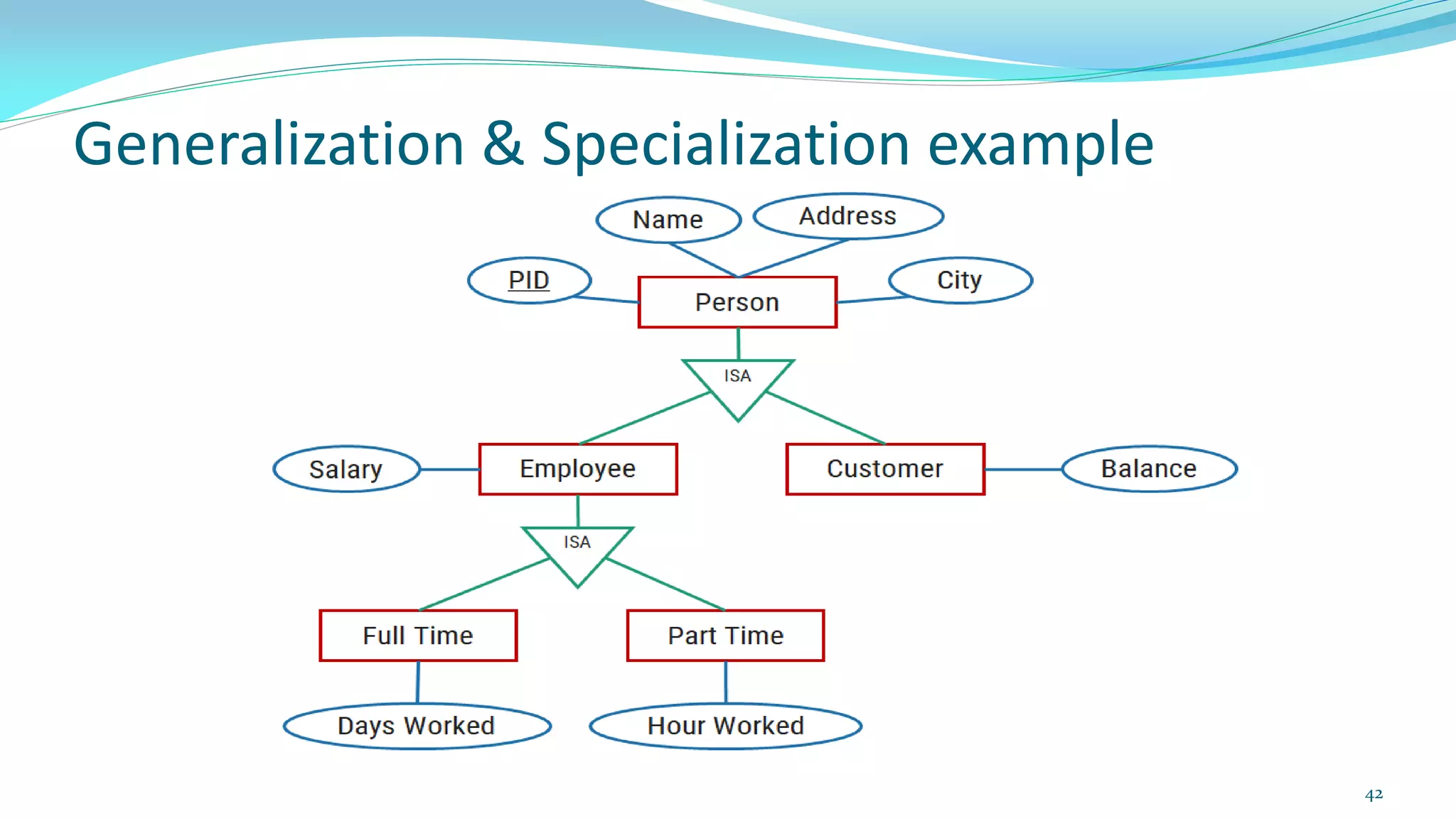 Generalization & Specialization example

Name

Address

PID

Person

City

ISA

Salary

Employee

Customer

Balance

ISA

Full Time

Part Time

Days Worked

Hour Worked

42